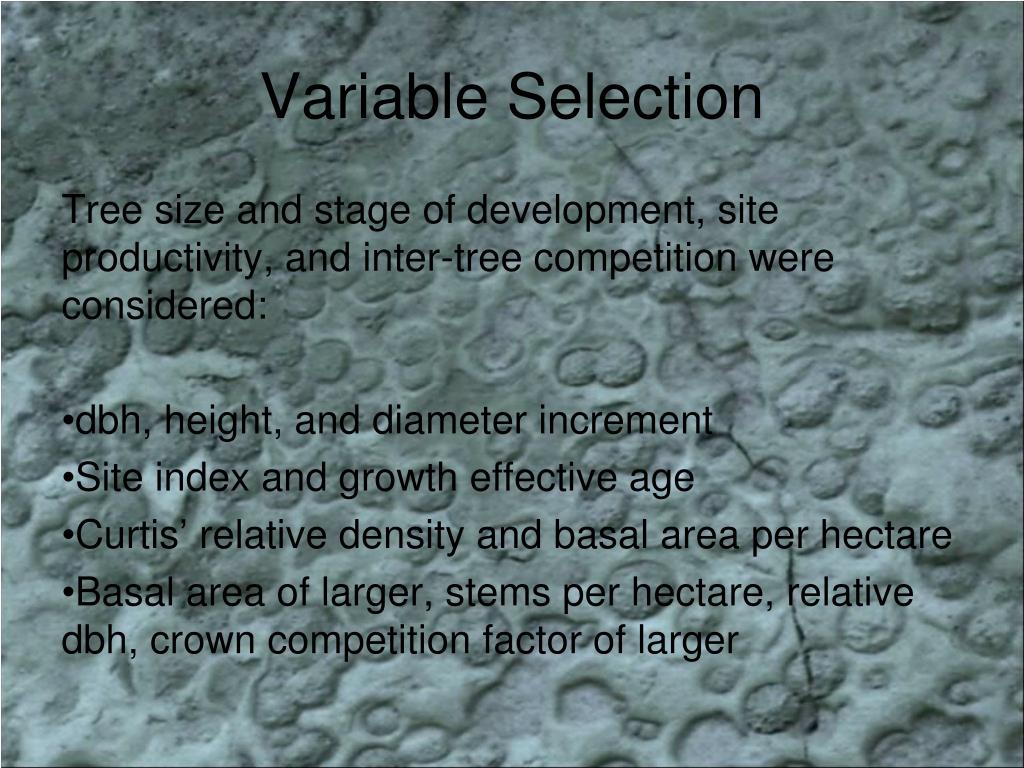 Variable Selection

Tree size and stage of development, site productivity, and inter-tree competition were considered:

•dbh, height, and diameter increment
•Site index and growth effective age
•Curtis’ relative density and basal area per hectare
•Basal area of larger, stems per hectare, relative dbh, crown competition factor of larger